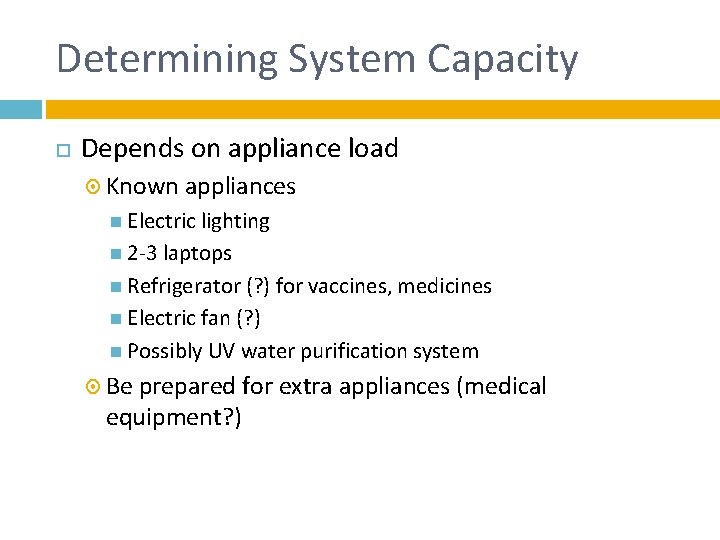 Determining System Capacity

Depends on appliance load

Known appliances

Electric lighting

2-3 laptops

Refrigerator (?) for vaccines, medicines

Electric fan (?)

Possibly UV water purification system

Be prepared for extra appliances (medical equipment?)